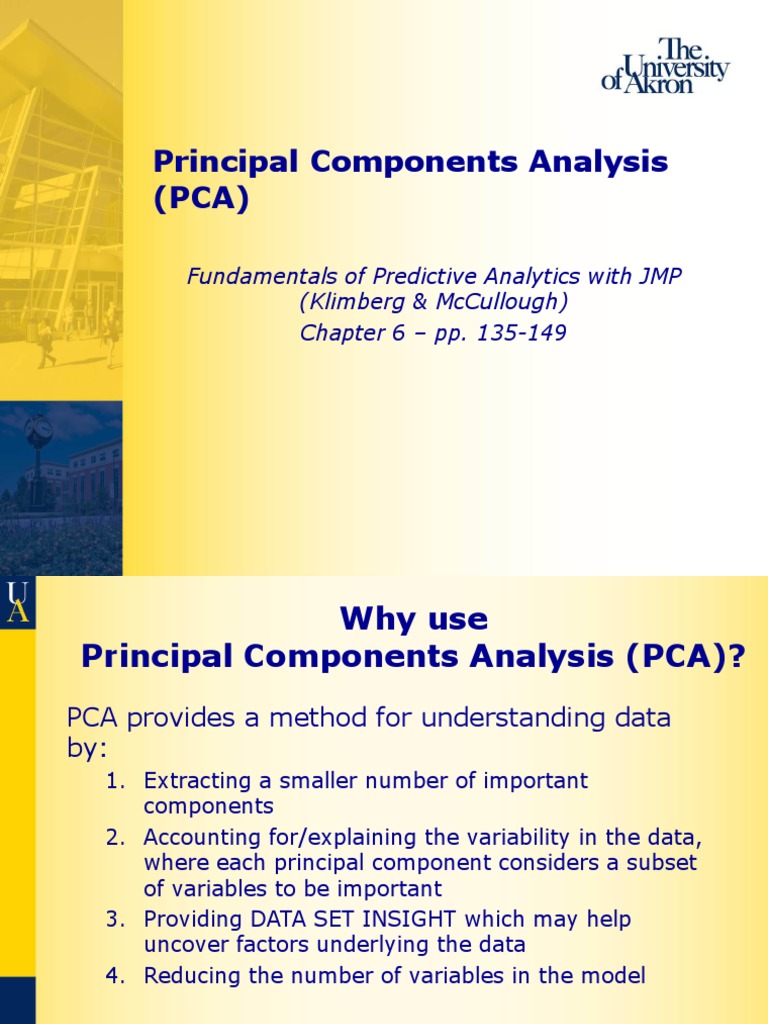 The University of Akron

Principal Components Analysis (PCA)

Fundamentals of Predictive Analytics with JMP (Klimberg & McCullough)
Chapter 6 – pp. 135-149

UA

Why use Principal Components Analysis (PCA)?

PCA provides a method for understanding data by:

1. Extracting a smaller number of important components
2. Accounting for/explaining the variability in the data, where each principal component considers a subset of variables to be important
3. Providing DATA SET INSIGHT which may help uncover factors underlying the data
4. Reducing the number of variables in the model